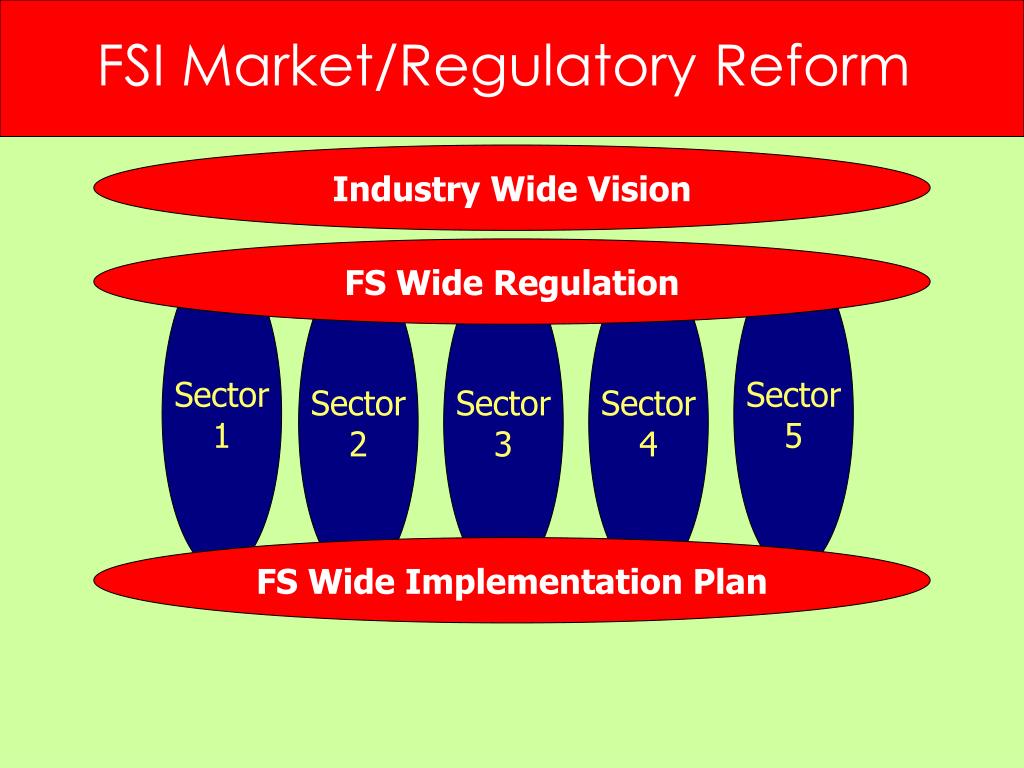 FSI Market/Regulatory Reform

Industry Wide Vision

FS Wide Regulation

Sector 1

Sector 2

Sector 3

Sector 4

Sector 5

FS Wide Implementation Plan